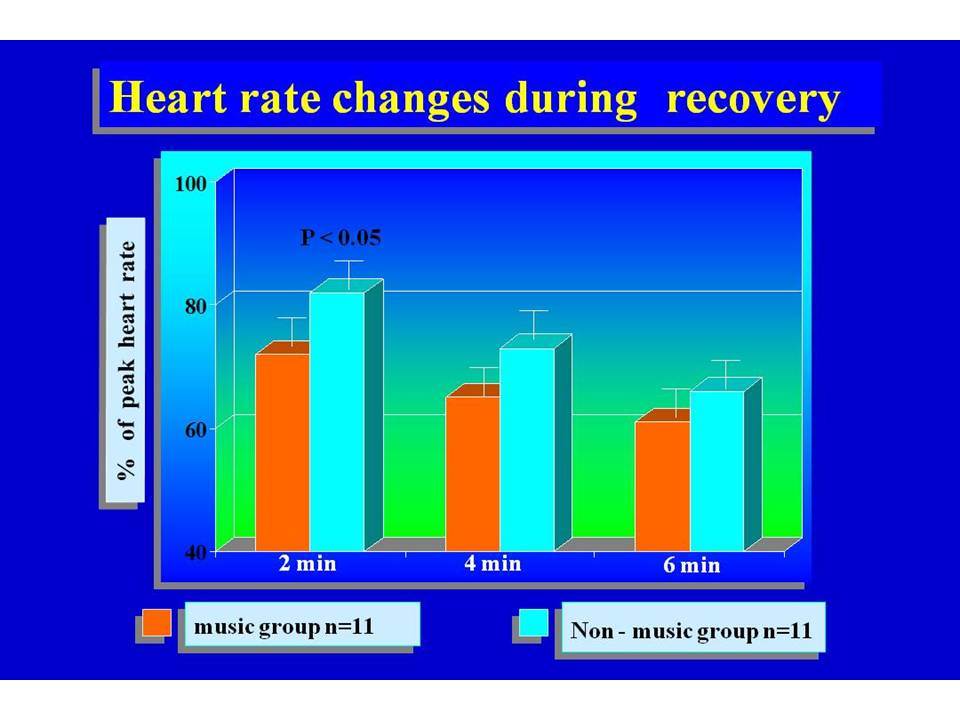 Heart rate changes during recovery

% of peak heart rate

100

80

60

40

P < 0.05

2 min

4 min

6 min

music group n=11

Non - music group n=11